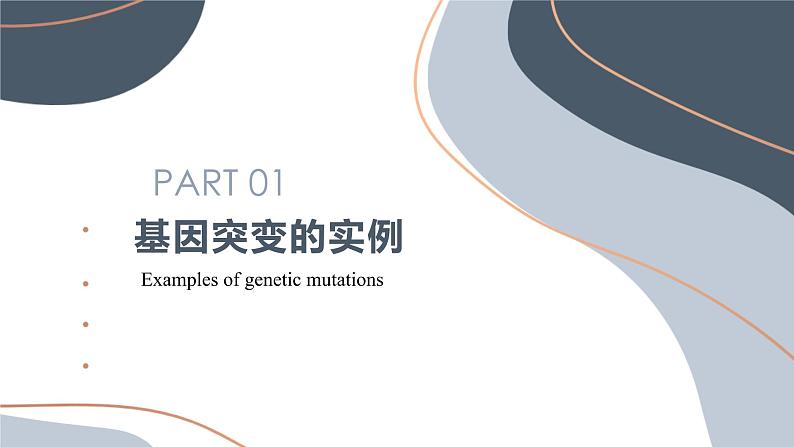 PART 01

基因突变的实例

Examples of genetic mutations